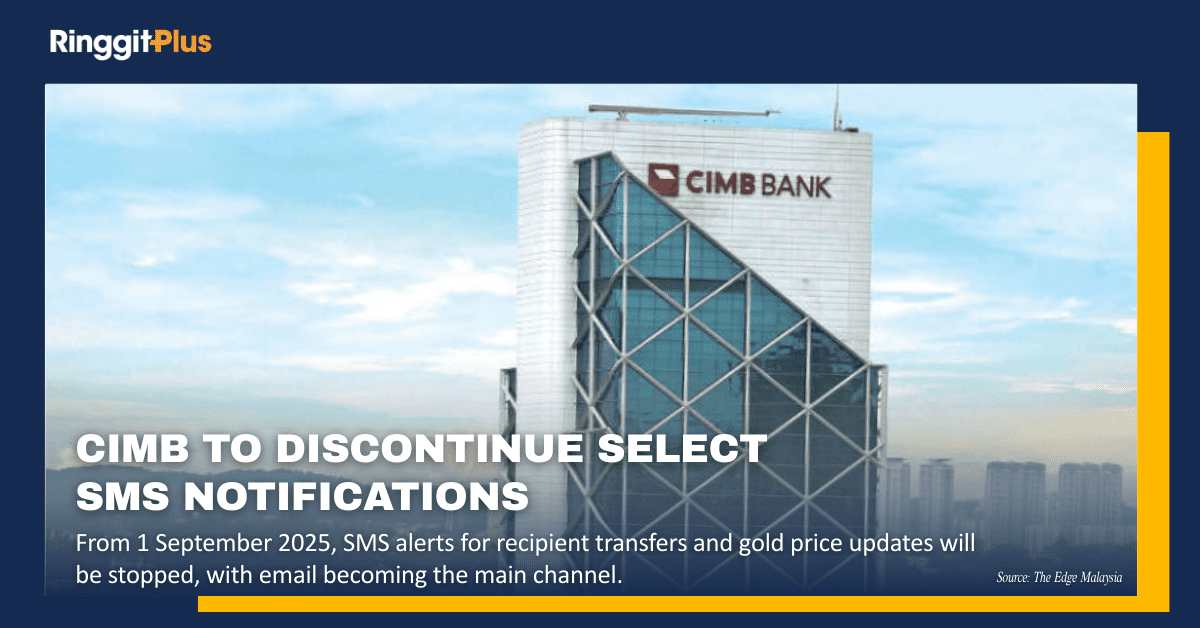 RinggitPlus

CIMB BANK

CIMB TO DISCONTINUE SELECT SMS NOTIFICATIONS

From 1 September 2025, SMS alerts for recipient transfers and gold price updates will be stopped, with email becoming the main channel.

Source: The Edge Malaysia